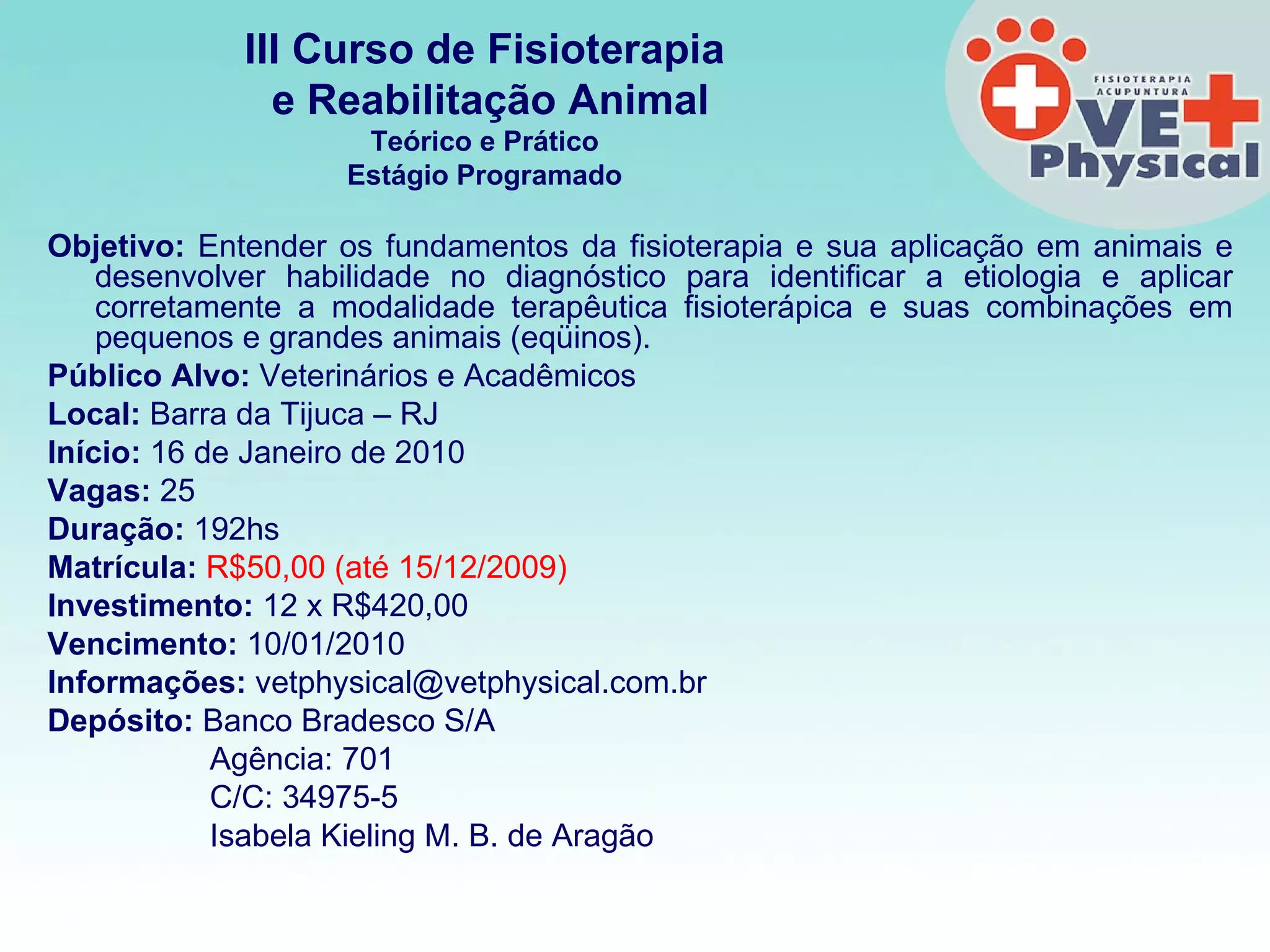 III Curso de Fisioterapia e Reabilitação Animal
Teórico e Prático
Estágio Programado

FISIOTERAPIA
ACUPUNTURA
VET
Physical

Objetivo: Entender os fundamentos da fisioterapia e sua aplicação em animais e desenvolver habilidade no diagnóstico para identificar a etiologia e aplicar corretamente a modalidade terapêutica fisioterápica e suas combinações em pequenos e grandes animais (eqüinos).

Público Alvo: Veterinários e Acadêmicos

Local: Barra da Tijuca – RJ

Início: 16 de Janeiro de 2010

Vagas: 25

Duração: 192hs

Matrícula: R$50,00 (até 15/12/2009)

Investimento: 12 x R$420,00

Vencimento: 10/01/2010

Informações: vetphysical@vetphysical.com.br

Depósito: Banco Bradesco S/A
Agência: 701
C/C: 34975-5
Isabela Kieling M. B. de Aragão